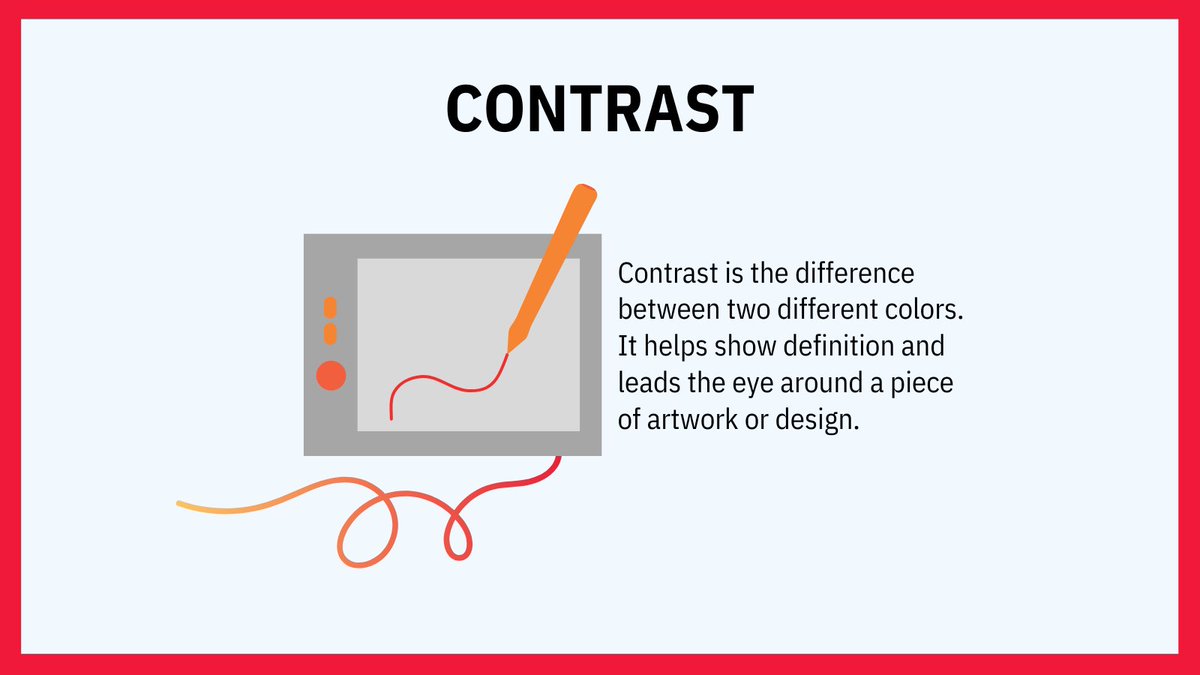 CONTRAST

Contrast is the difference between two different colors. It helps show definition and leads the eye around a piece of artwork or design.